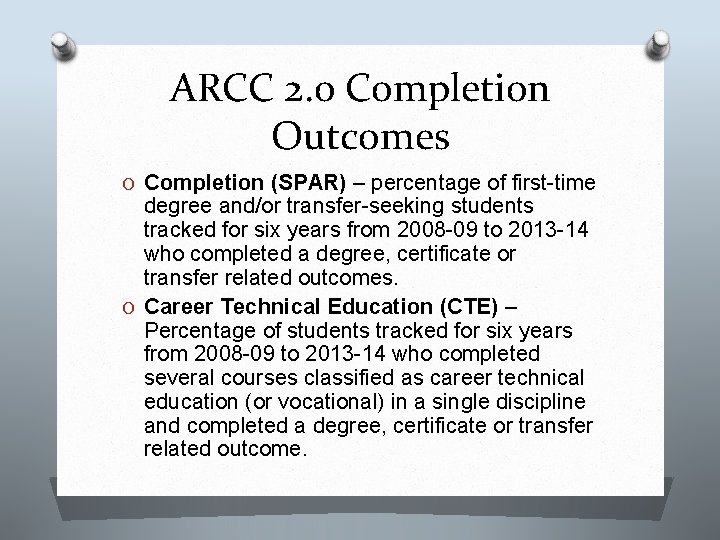 ARCC 2.0 Completion Outcomes

O Completion (SPAR) – percentage of first-time degree and/or transfer-seeking students tracked for six years from 2008-09 to 2013-14 who completed a degree, certificate or transfer related outcomes.

O Career Technical Education (CTE) – Percentage of students tracked for six years from 2008-09 to 2013-14 who completed several courses classified as career technical education (or vocational) in a single discipline and completed a degree, certificate or transfer related outcome.